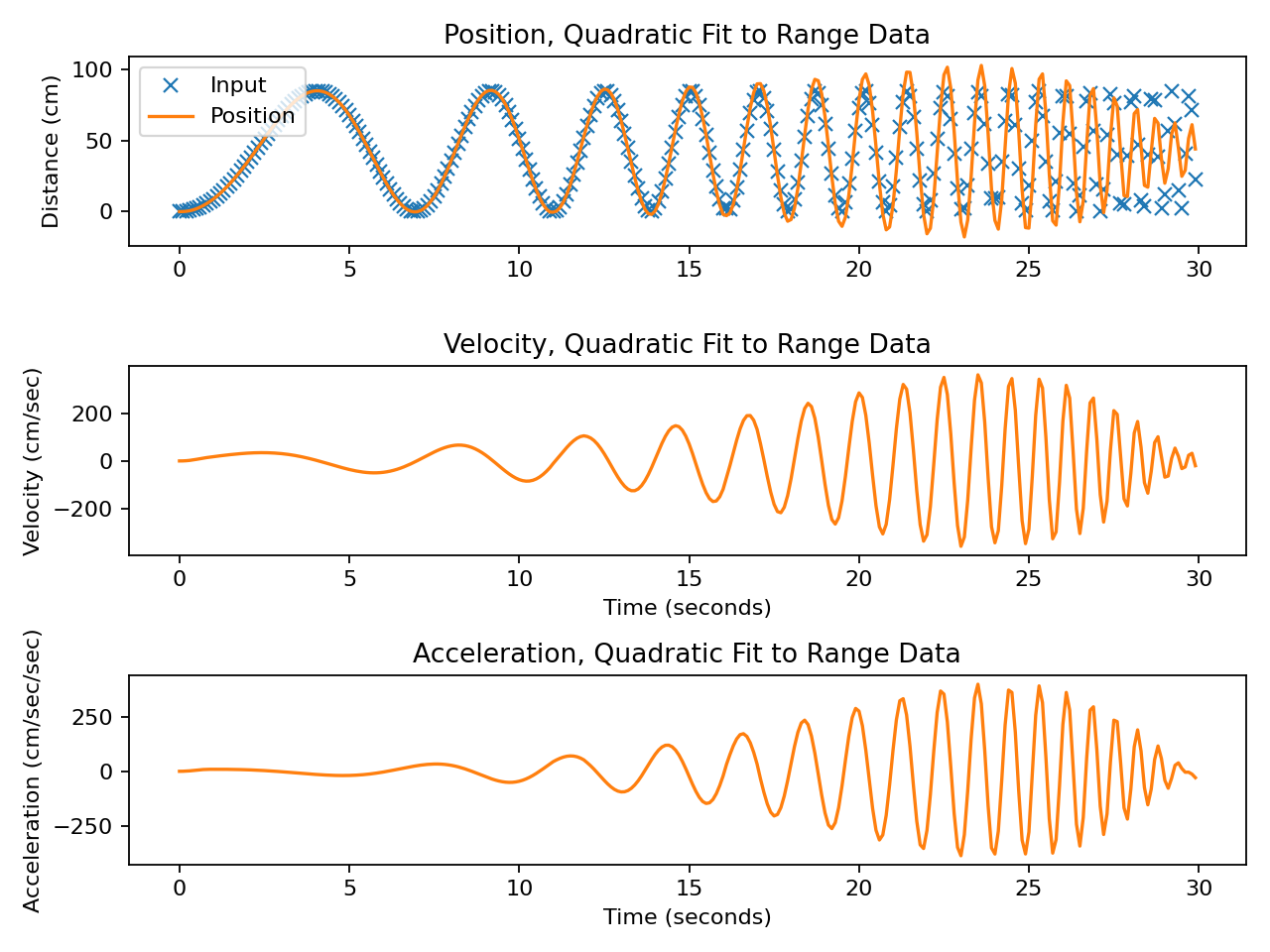 Position, Quadratic Fit to Range Data

Input
Position

Distance (cm)

100
50
0

0 5 10 15 20 25 30

Velocity, Quadratic Fit to Range Data

Velocity (cm/sec)

200
0
−200

0 5 10 15 20 25 30
Time (seconds)

Acceleration, Quadratic Fit to Range Data

Acceleration (cm/sec/sec)

250
0
−250

0 5 10 15 20 25 30
Time (seconds)